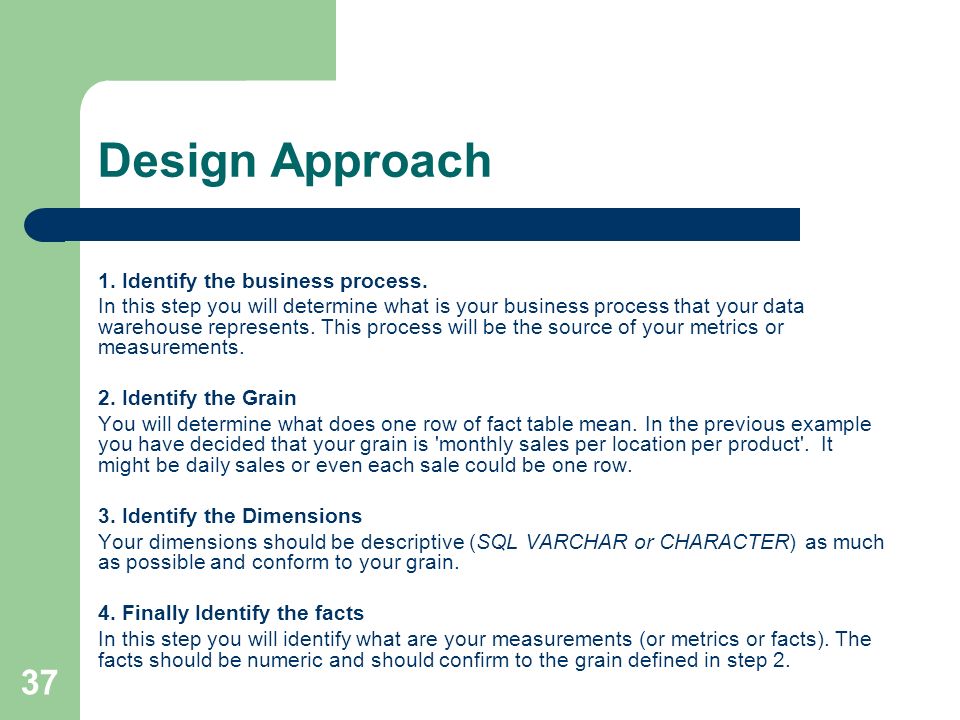 Design Approach

1. Identify the business process.
In this step you will determine what is your business process that your data warehouse represents. This process will be the source of your metrics or measurements.

2. Identify the Grain
You will determine what does one row of fact table mean. In the previous example you have decided that your grain is 'monthly sales per location per product'. It might be daily sales or even each sale could be one row.

3. Identify the Dimensions
Your dimensions should be descriptive (SQL VARCHAR or CHARACTER) as much as possible and conform to your grain.

4. Finally Identify the facts
In this step you will identify what are your measurements (or metrics or facts). The facts should be numeric and should confirm to the grain defined in step 2.

37